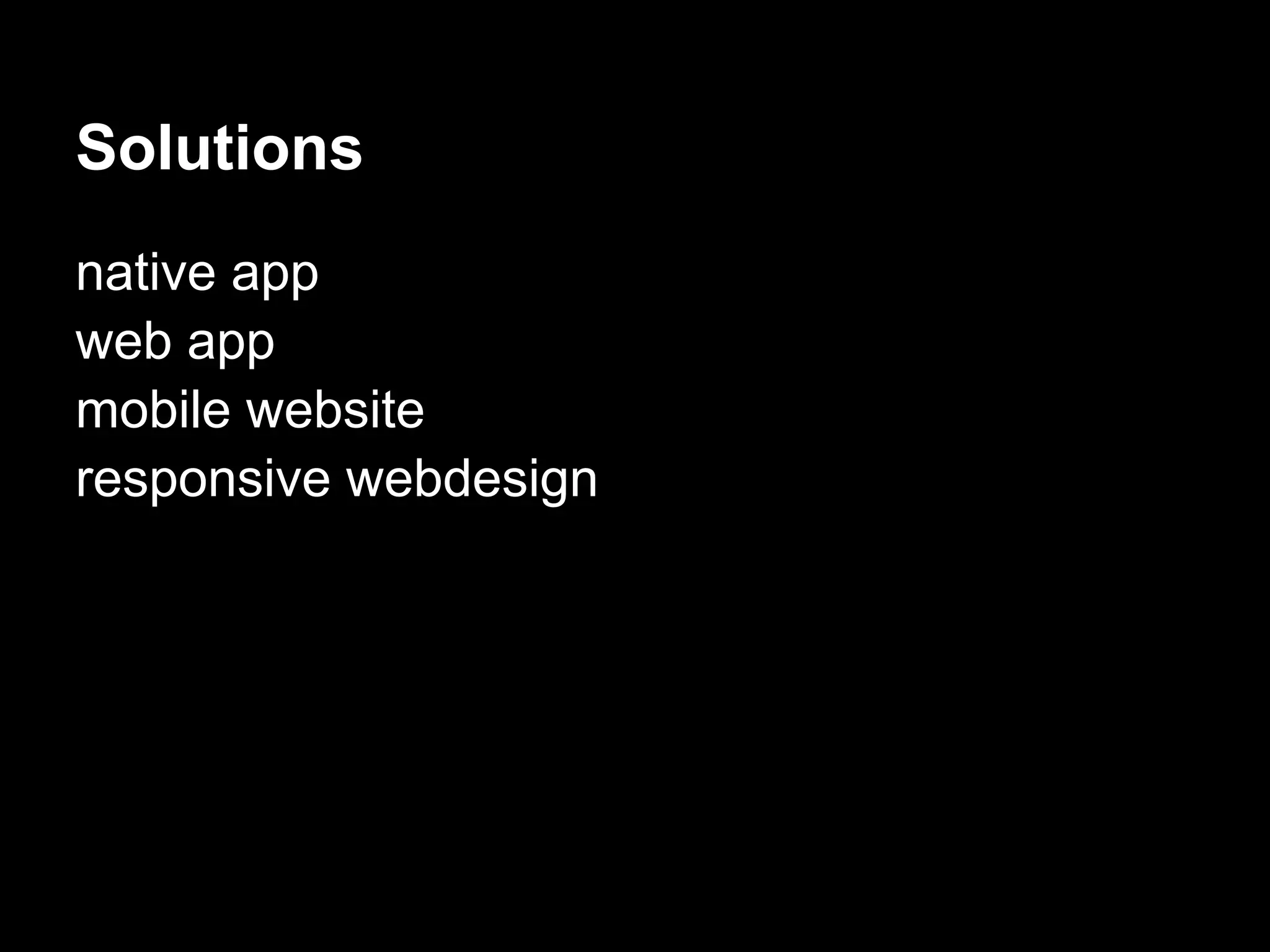 Solutions

native app
web app
mobile website
responsive webdesign